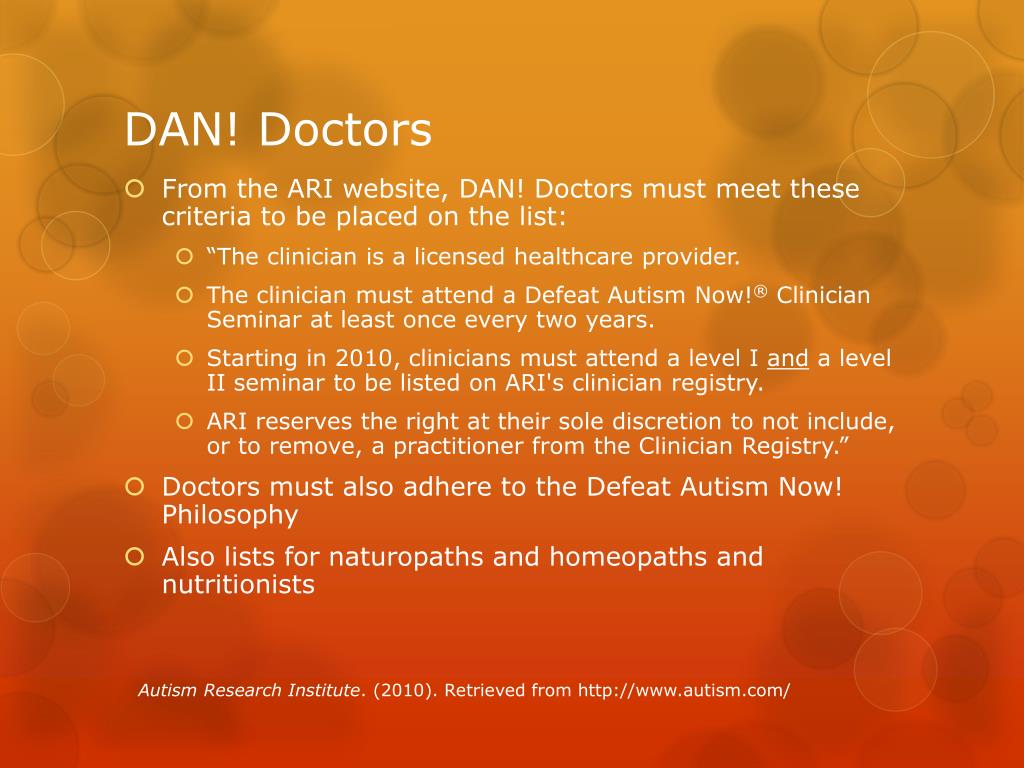 DAN! Doctors

From the ARI website, DAN! Doctors must meet these criteria to be placed on the list:

“The clinician is a licensed healthcare provider.

The clinician must attend a Defeat Autism Now!® Clinician Seminar at least once every two years.

Starting in 2010, clinicians must attend a level I and a level II seminar to be listed on ARI's clinician registry.

ARI reserves the right at their sole discretion to not include, or to remove, a practitioner from the Clinician Registry.”

Doctors must also adhere to the Defeat Autism Now! Philosophy

Also lists for naturopaths and homeopaths and nutritionists

Autism Research Institute. (2010). Retrieved from http://www.autism.com/